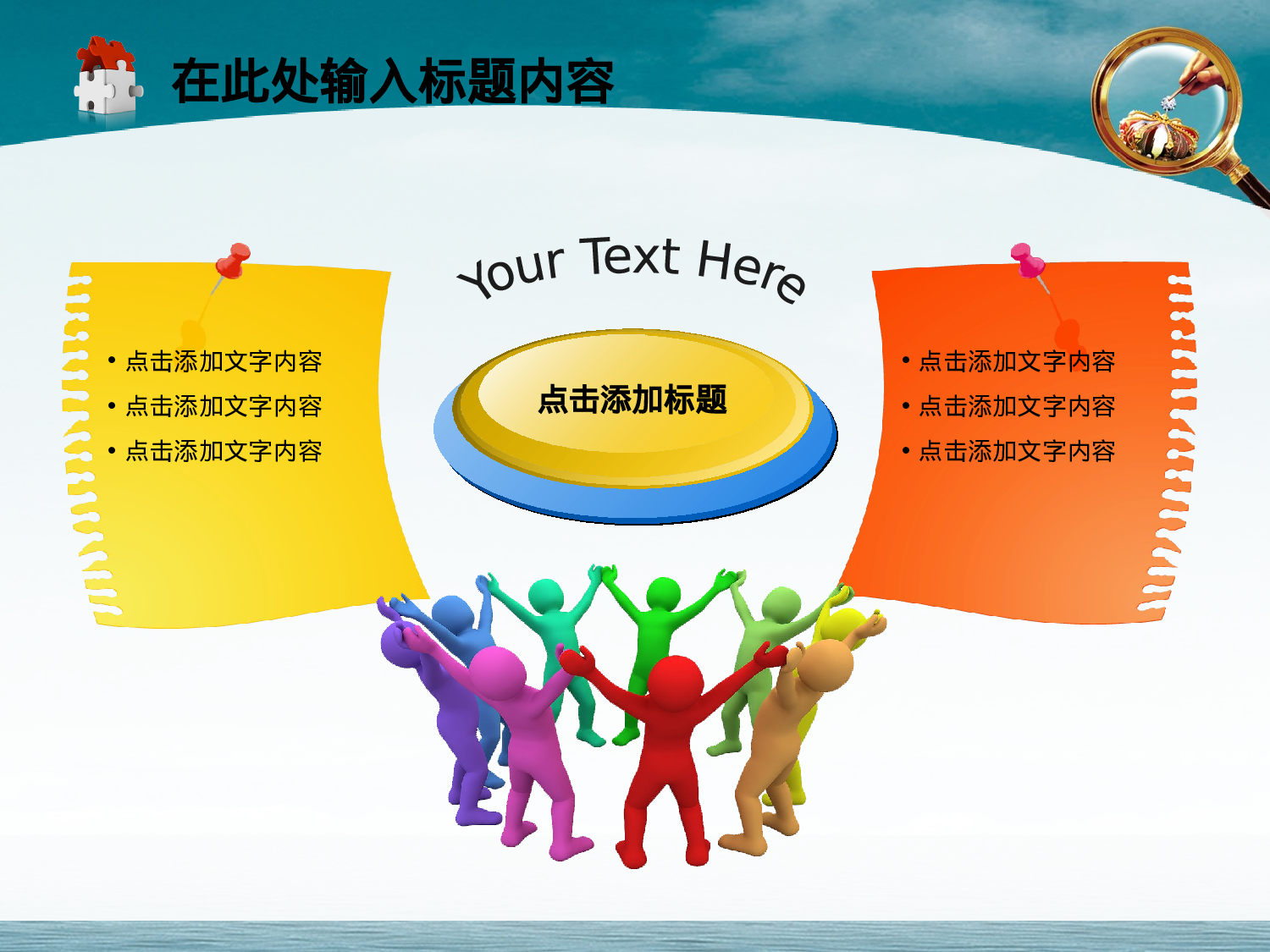 在此处输入标题内容

• 点击添加文字内容
• 点击添加文字内容
• 点击添加文字内容

Your Text Here

点击添加标题

• 点击添加文字内容
• 点击添加文字内容
• 点击添加文字内容